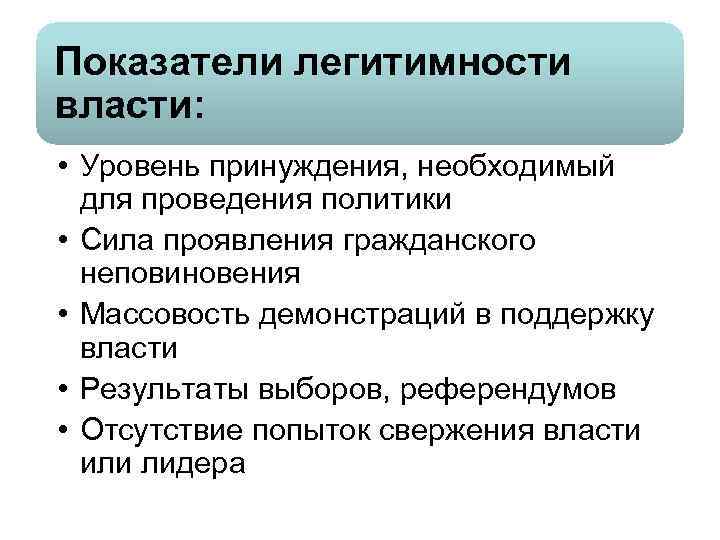 Показатели легитимности власти:

• Уровень принуждения, необходимый для проведения политики
• Сила проявления гражданского неповиновения
• Массовость демонстраций в поддержку власти
• Результаты выборов, референдумов
• Отсутствие попыток свержения власти или лидера